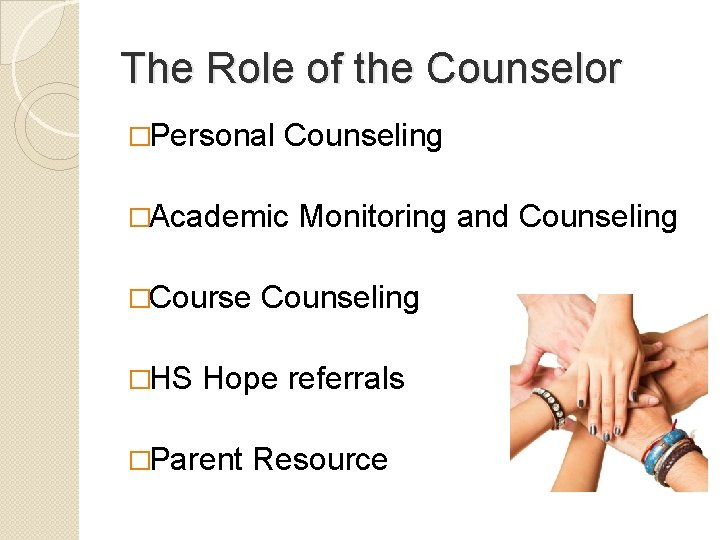 The Role of the Counselor

□Personal Counseling

□Academic Monitoring and Counseling

□Course Counseling

□HS Hope referrals

□Parent Resource